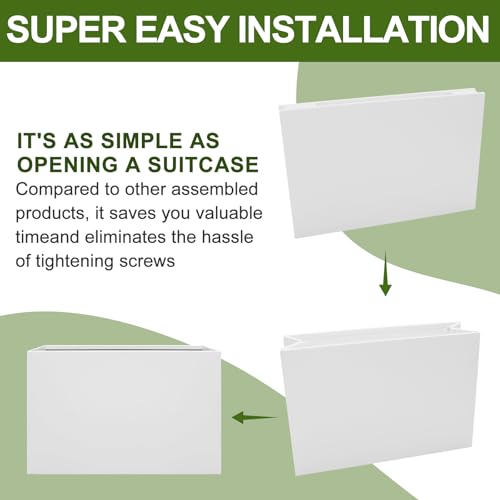 SUPER EASY INSTALLATION

IT'S AS SIMPLE AS OPENING A SUITCASE

Compared to other assembled products, it saves you valuable timeand eliminates the hassle of tightening screws